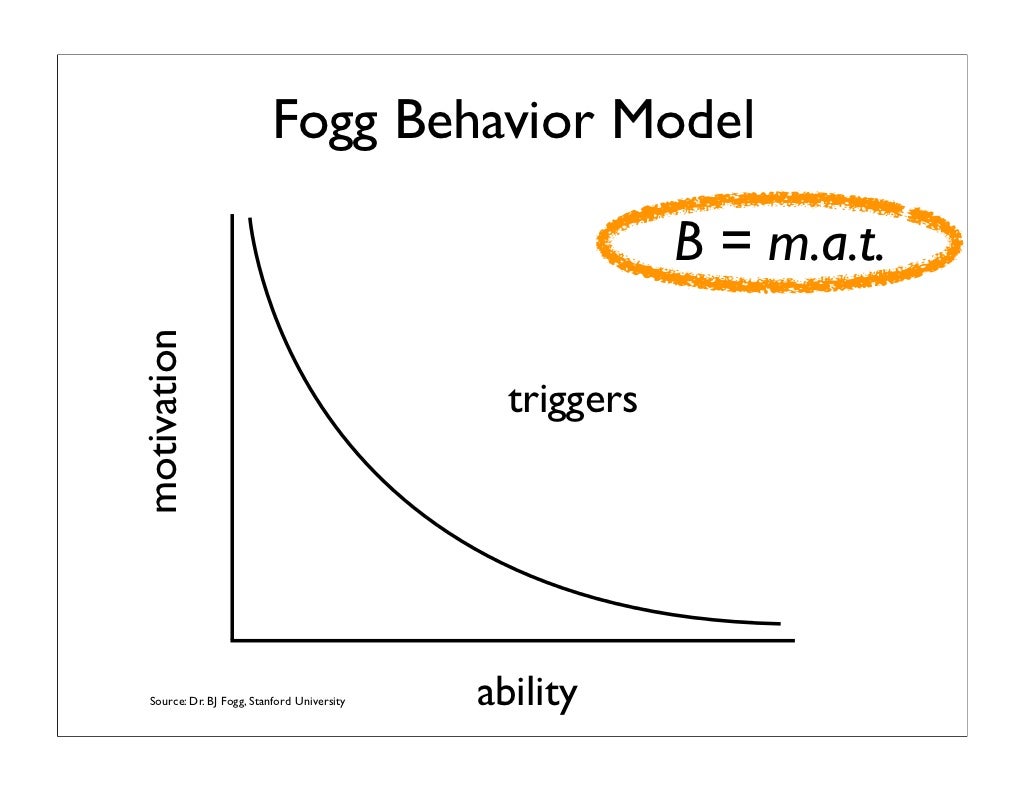 Fogg Behavior Model

B = m.a.t.

motivation

triggers

ability

Source: Dr. BJ Fogg, Stanford University